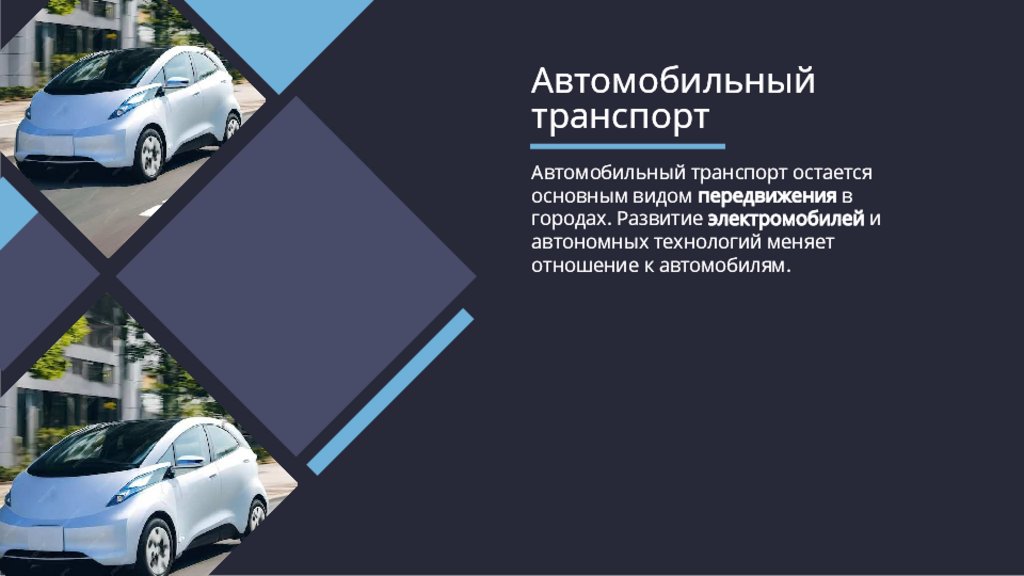 Автомобильный транспорт

Автомобильный транспорт остается основным видом передвижения в городах. Развитие электромобилей и автономных технологий меняет отношение к автомобилям.